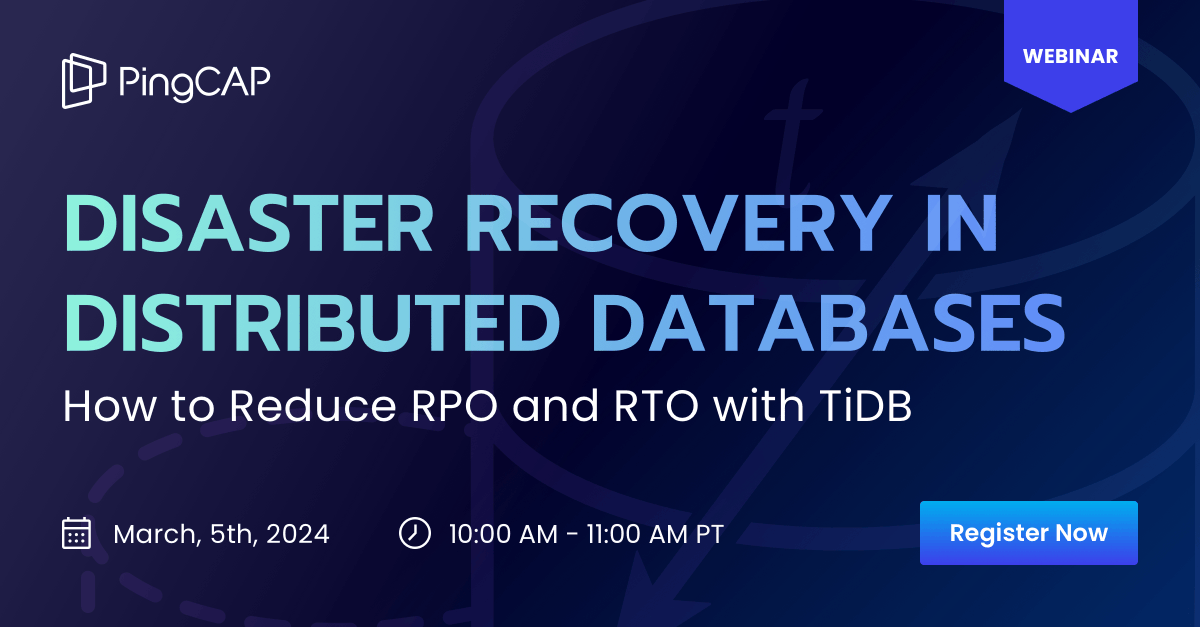 PingCAP

WEBINAR

DISASTER RECOVERY IN DISTRIBUTED DATABASES

How to Reduce RPO and RTO with TiDB

March, 5th, 2024

10:00 AM - 11:00 AM PT

Register Now